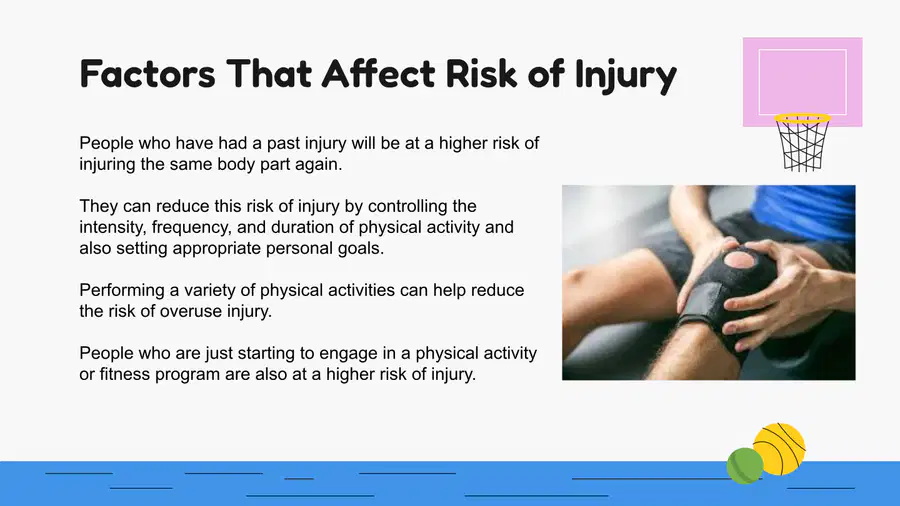 Factors That Affect Risk of Injury

People who have had a past injury will be at a higher risk of injuring the same body part again.

They can reduce this risk of injury by controlling the intensity, frequency, and duration of physical activity and also setting appropriate personal goals.

Performing a variety of physical activities can help reduce the risk of overuse injury.

People who are just starting to engage in a physical activity or fitness program are also at a higher risk of injury.